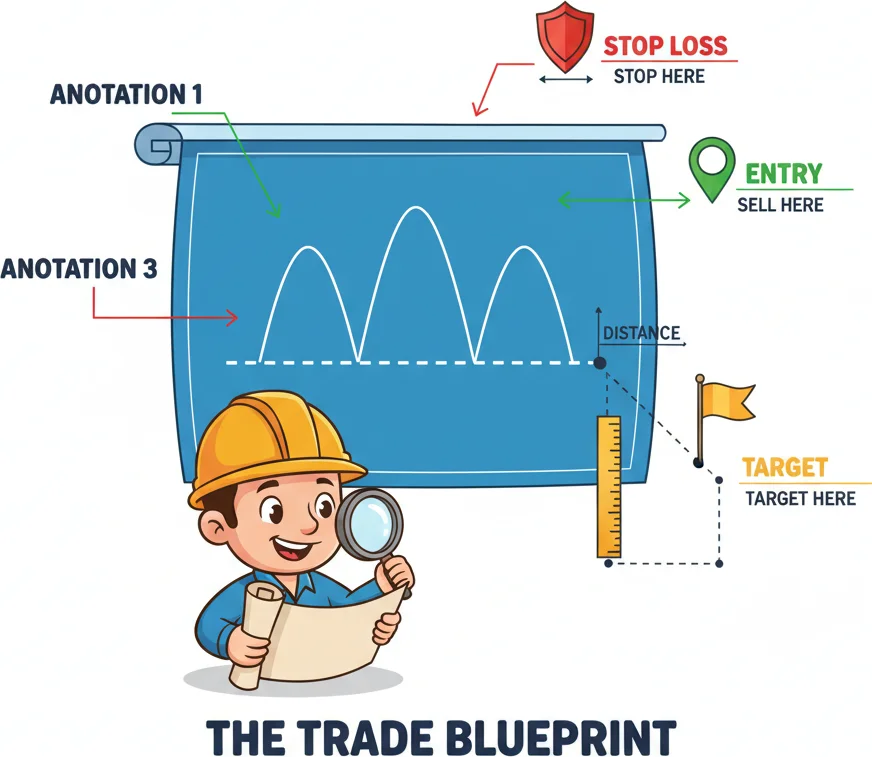 STOP LOSS
STOP HERE

ANOTATION 1

ENTRY
SELL HERE

ANOTATION 3

DISTANCE

TARGET
TARGET HERE

THE TRADE BLUEPRINT